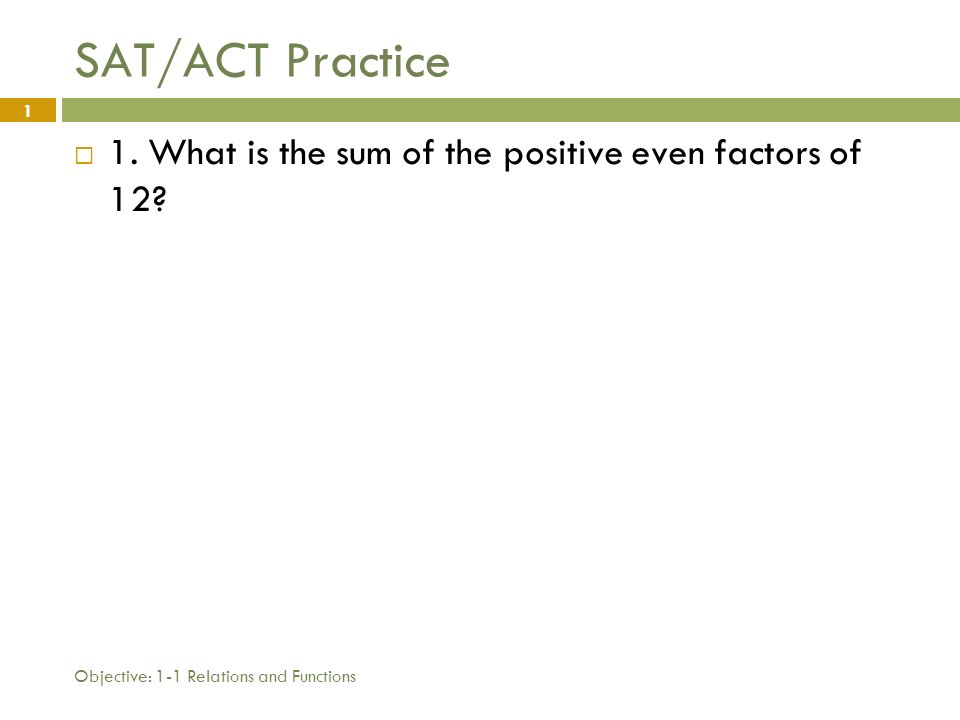 SAT/ACT Practice

1

1. What is the sum of the positive even factors of 12?

Objective: 1-1 Relations and Functions